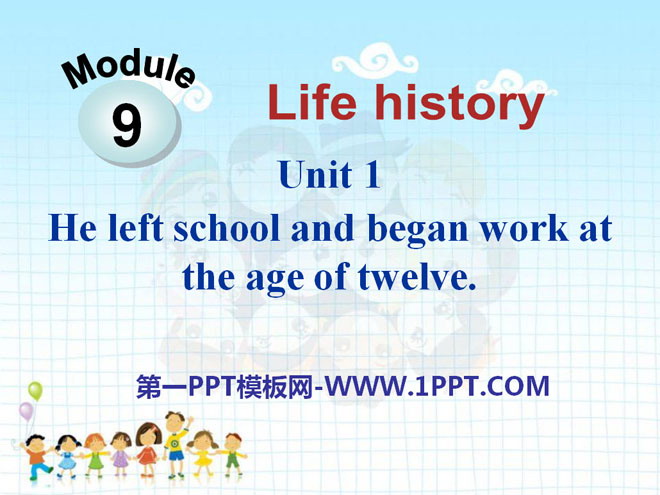 Module
9

Life history

Unit 1
He left school and began work at the age of twelve.

第一PPT模板网-WWW.1PPT.COM